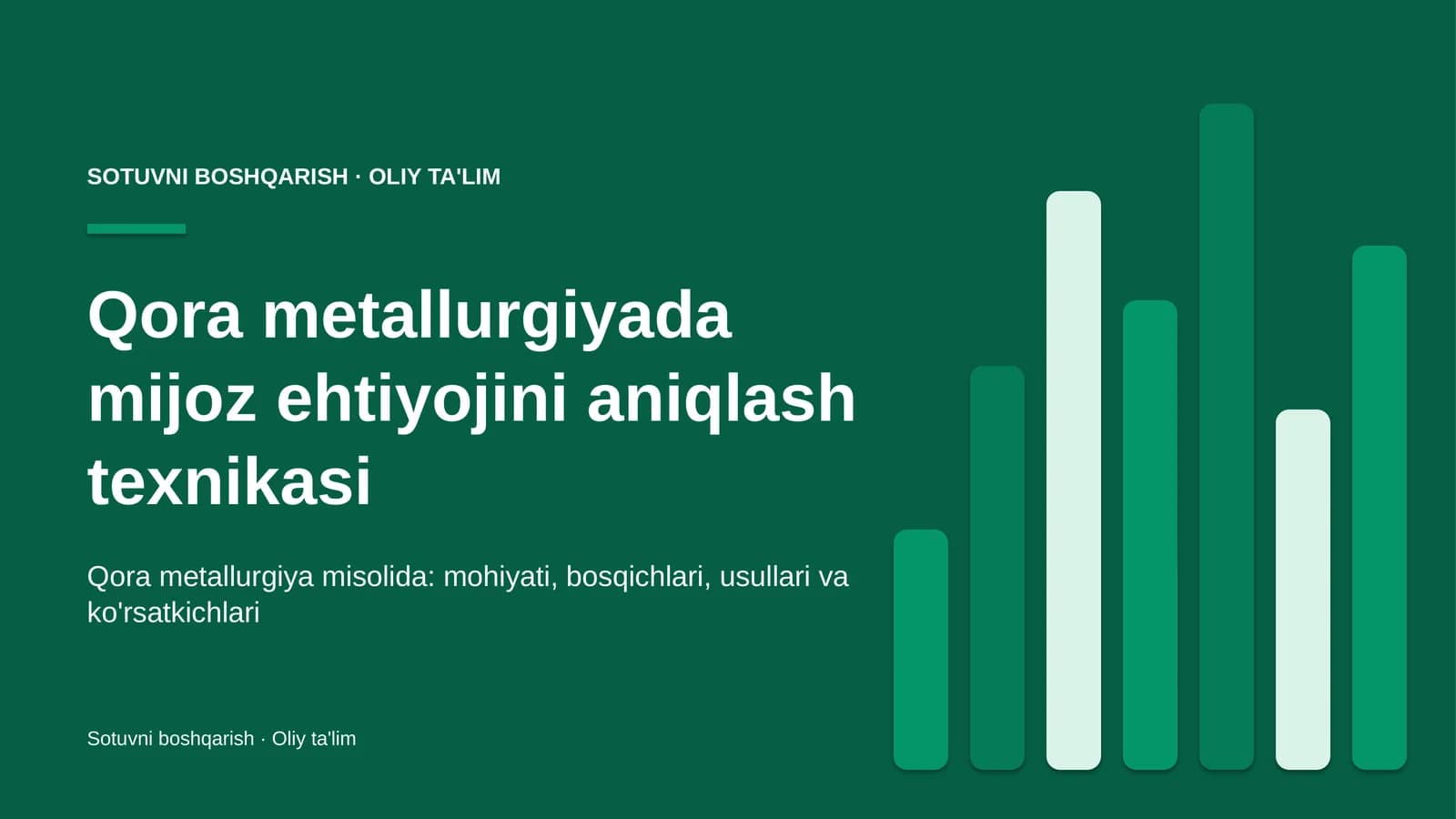 SOTUVNI BOSHQARISH · OLIY TA'LIM

Qora metallurgiyada mijoz ehtiyojini aniqlash texnikasi

Qora metallurgiya misolida: mohiyati, bosqichlari, usullari va ko'rsatkichlari

Sotuvni boshqarish · Oliy ta'lim